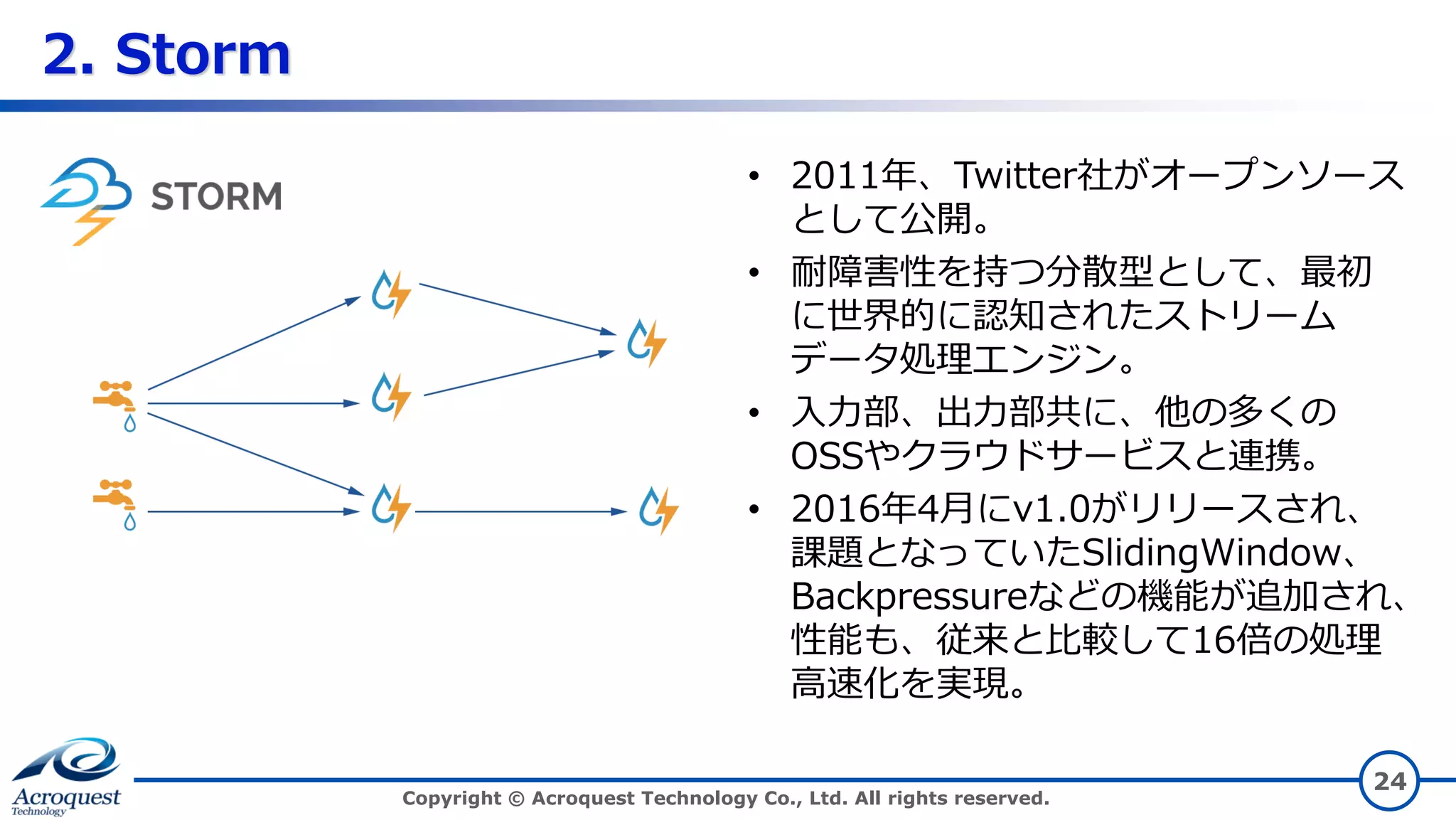 2. Storm

STORM

• 2011年、Twitter社がオープンソースとして公開。
• 耐障害性を持つ分散型として、最初に世界的に認知されたストリームデータ処理エンジン。
• 入力部、出力部共に、他の多くのOSSやクラウドサービスと連携。
• 2016年4月にv1.0がリリースされ、課題となっていたSlidingWindow、Backpressureなどの機能が追加され、性能も、従来と比較して16倍の処理高速化を実現。

Acroquest Technology

Copyright © Acroquest Technology Co., Ltd. All rights reserved.

24